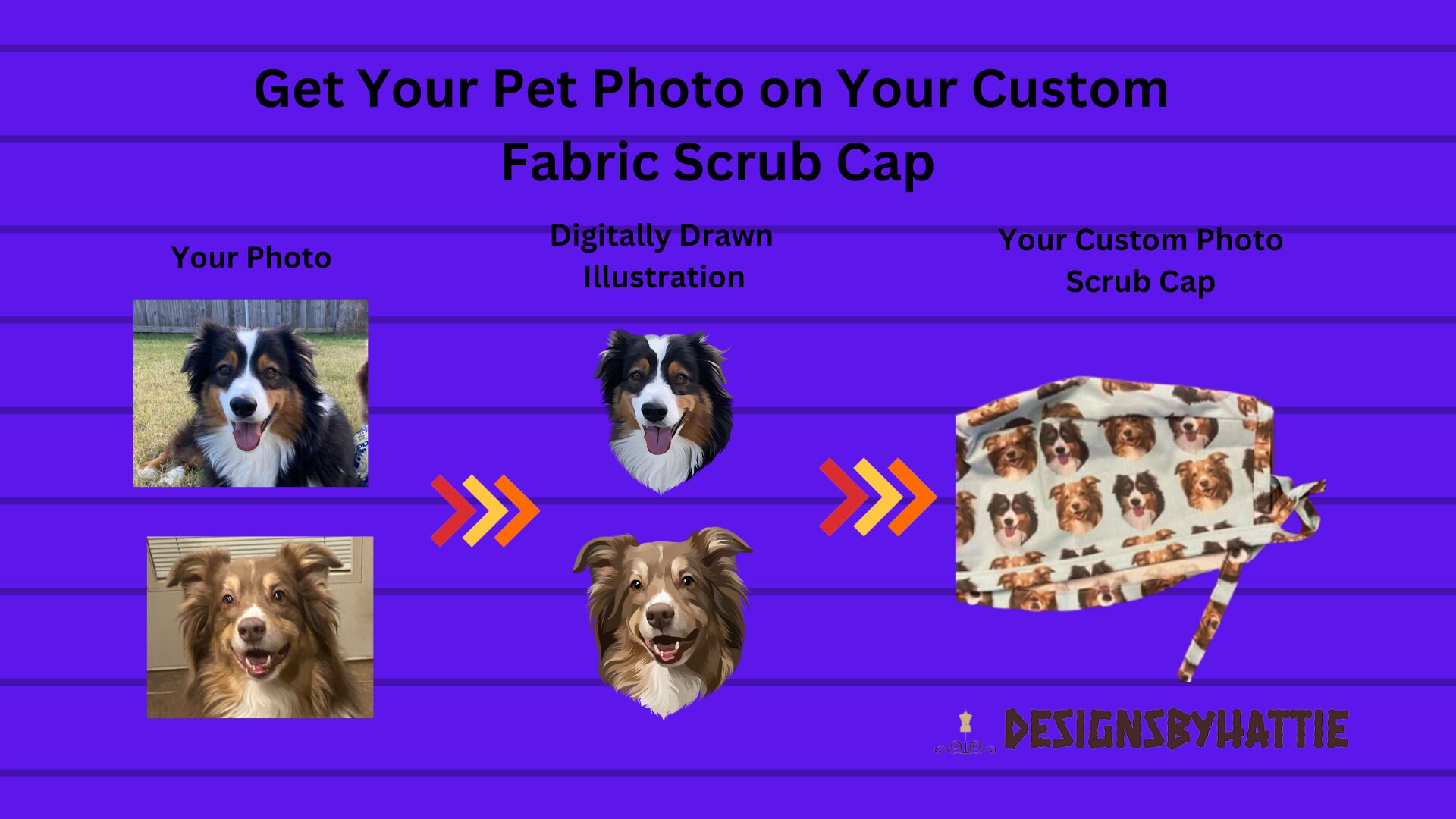 Get Your Pet Photo on Your Custom Fabric Scrub Cap

Your Photo

Digitally Drawn Illustration

Your Custom Photo Scrub Cap

DESIGNSBYHATTIE